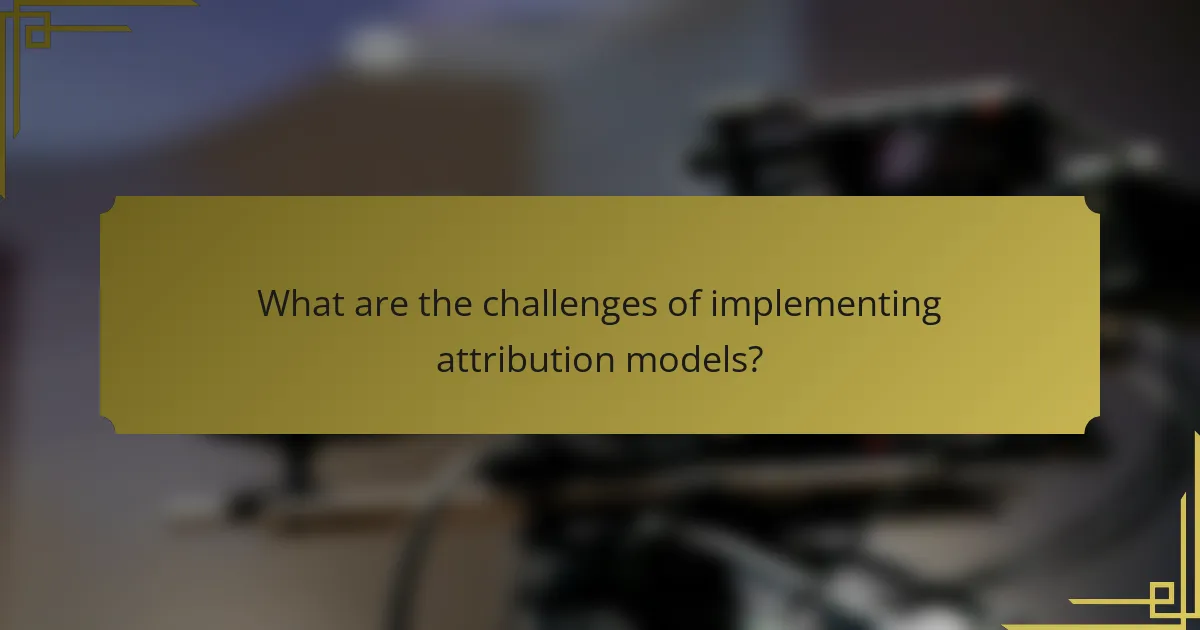 What are the challenges of implementing attribution models?